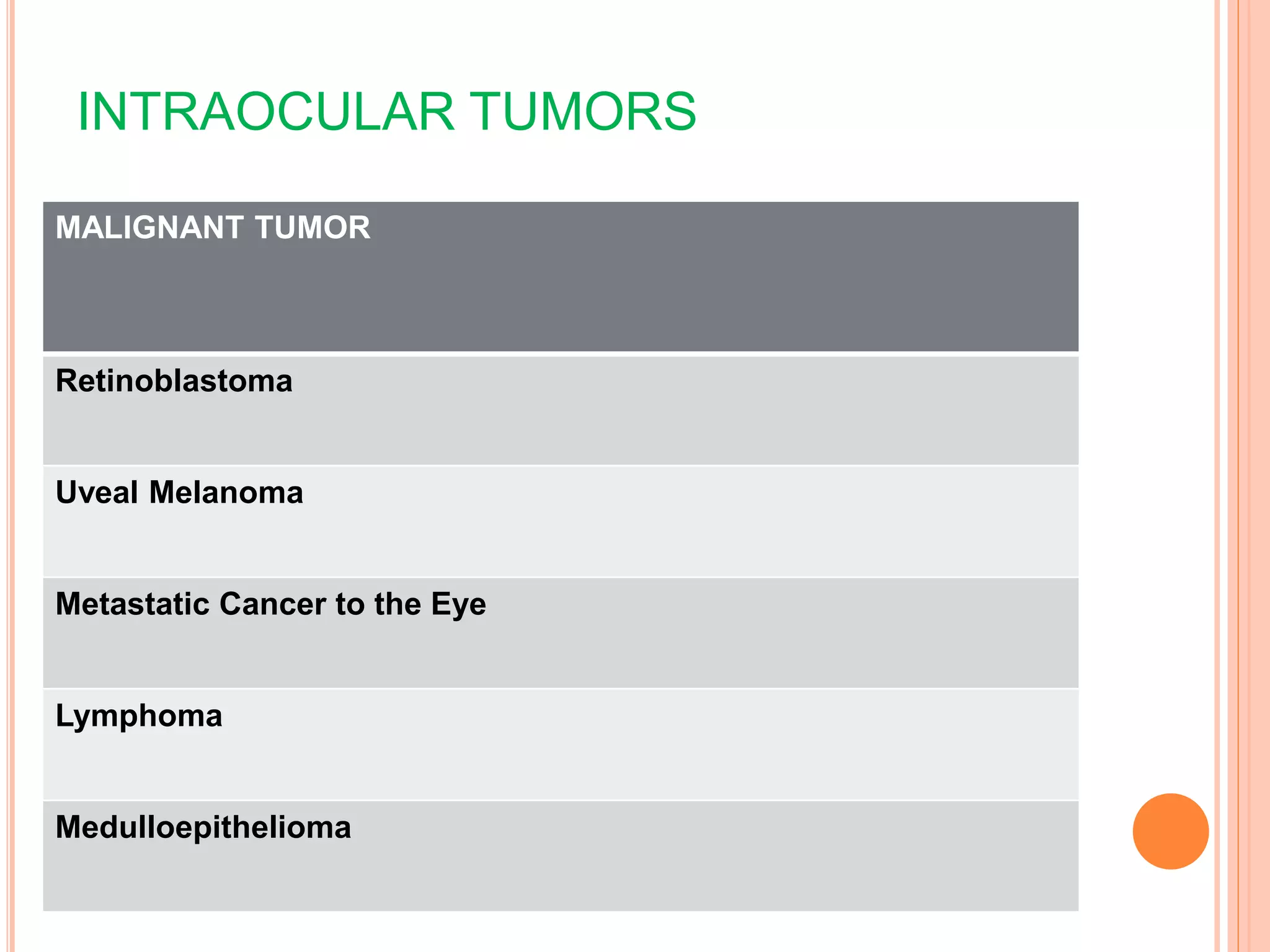 INTRAOCULAR TUMORS

| MALIGNANT TUMOR |
|---|
| Retinoblastoma |
| Uveal Melanoma |
| Metastatic Cancer to the Eye |
| Lymphoma |
| Medulloepithelioma |